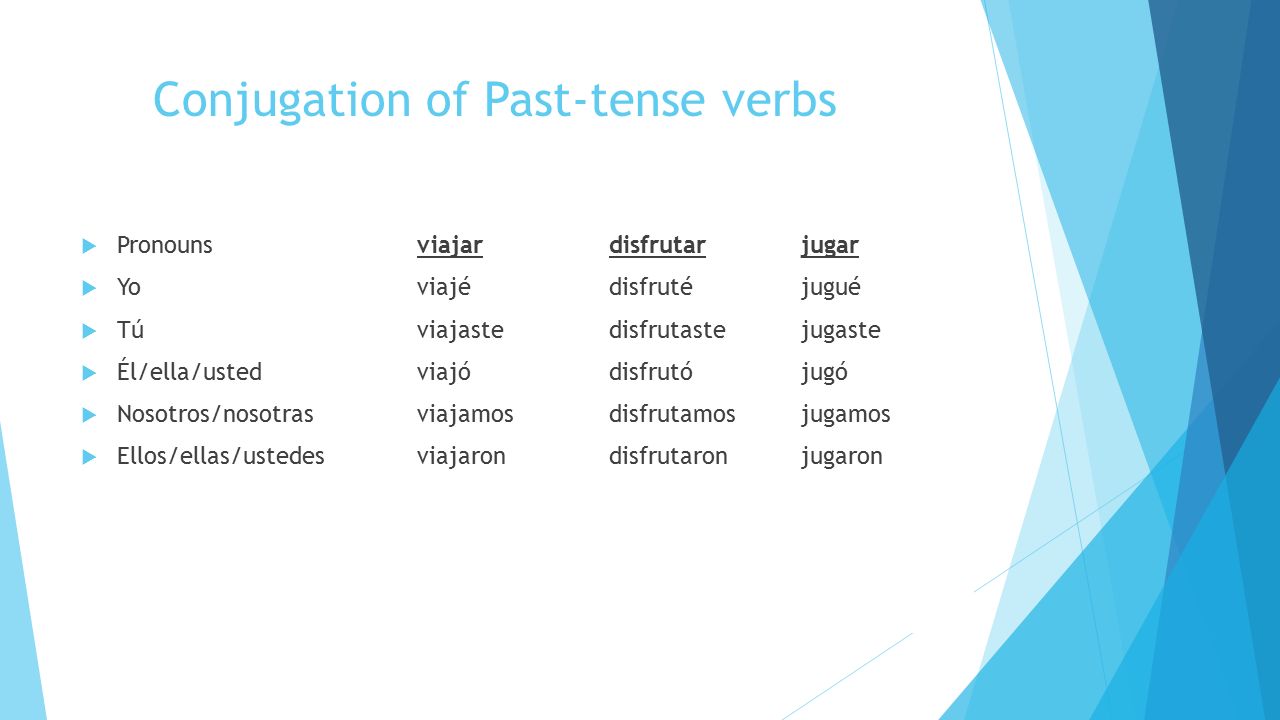 Conjugation of Past-tense verbs

| Pronouns | viajar | disfrutar | jugar |
|---|---|---|---|
| Yo | viajé | disfruté | jugué |
| Tú | viajaste | disfrutaste | jugaste |
| Él/ella/usted | viajó | disfrutó | jugó |
| Nosotros/nosotras | viajamos | disfrutamos | jugamos |
| Ellos/ellas/ustedes | viajaron | disfrutaron | jugaron |